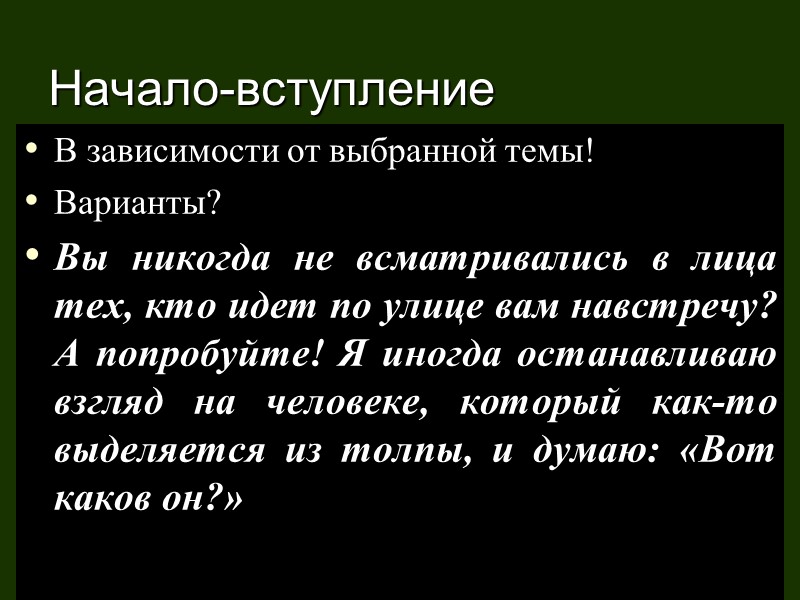 Начало-вступление

• В зависимости от выбранной темы!

• Варианты?

• Вы никогда не всматривались в лица тех, кто идет по улице вам навстречу? А попробуйте! Я иногда останавливаю взгляд на человеке, который как-то выделяется из толпы, и думаю: «Вот каков он?»